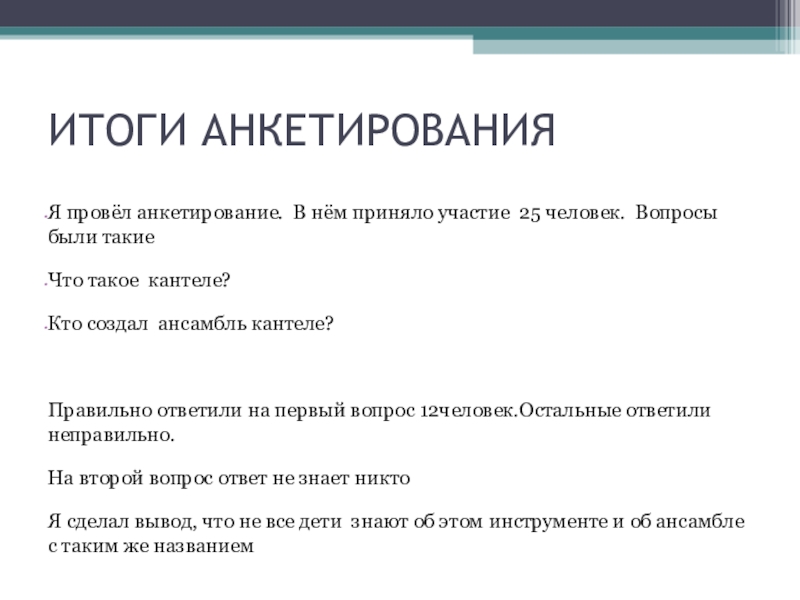 ИТОГИ АНКЕТИРОВАНИЯ

Я провёл анкетирование. В нём приняло участие 25 человек. Вопросы были такие

Что такое кантеле?

Кто создал ансамбль кантеле?

Правильно ответили на первый вопрос 12человек.Остальные ответили неправильно.

На второй вопрос ответ не знает никто

Я сделал вывод, что не все дети знают об этом инструменте и об ансамбле с таким же названием